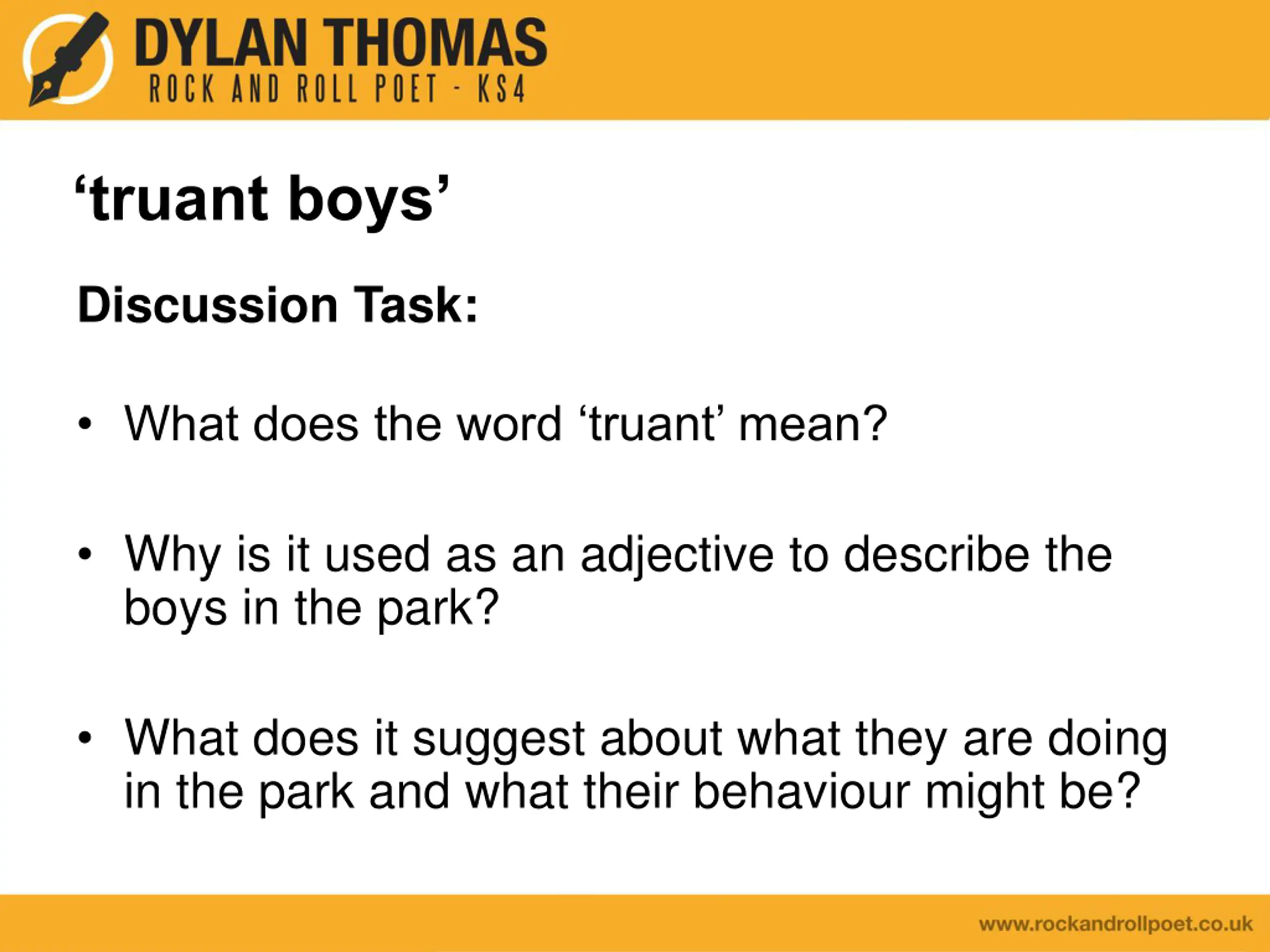 DYLAN THOMAS
ROCK AND ROLL POET - KS4

‘truant boys’

Discussion Task:

• What does the word ‘truant’ mean?

• Why is it used as an adjective to describe the boys in the park?

• What does it suggest about what they are doing in the park and what their behaviour might be?

www.rockandrollpoet.co.uk